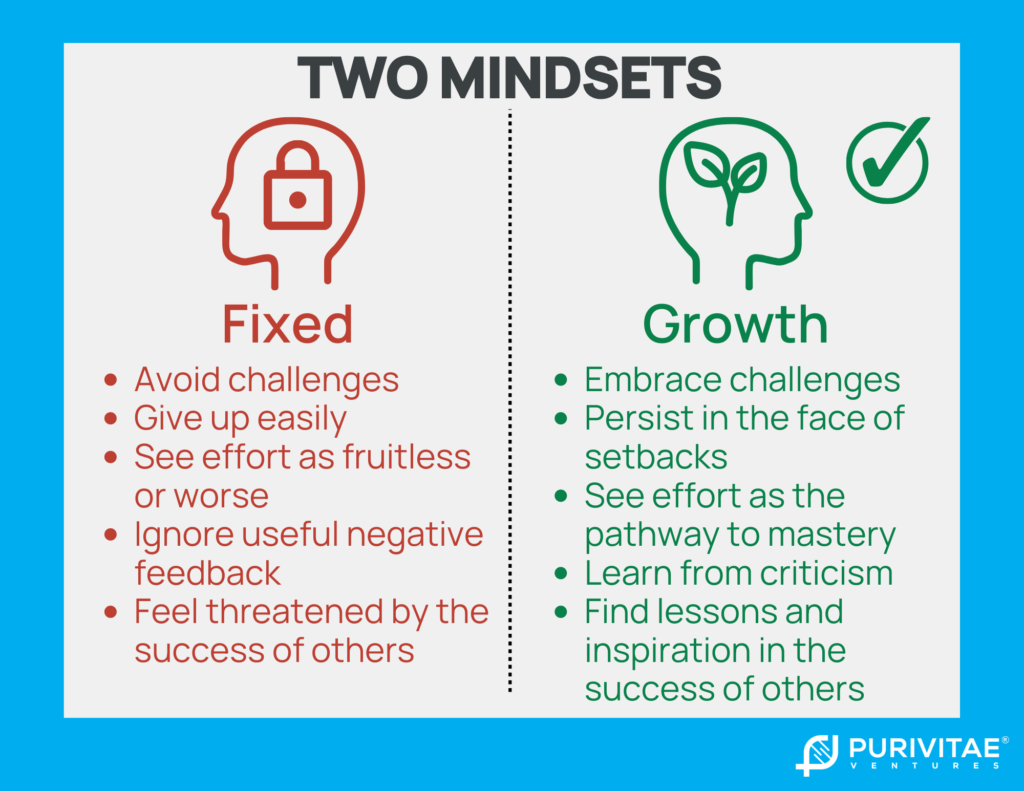 TWO MINDSETS

Fixed

- Avoid challenges
- Give up easily
- See effort as fruitless or worse
- Ignore useful negative feedback
- Feel threatened by the success of others

Growth

- Embrace challenges
- Persist in the face of setbacks
- See effort as the pathway to mastery
- Learn from criticism
- Find lessons and inspiration in the success of others

PURIVITAE®
VENTURES